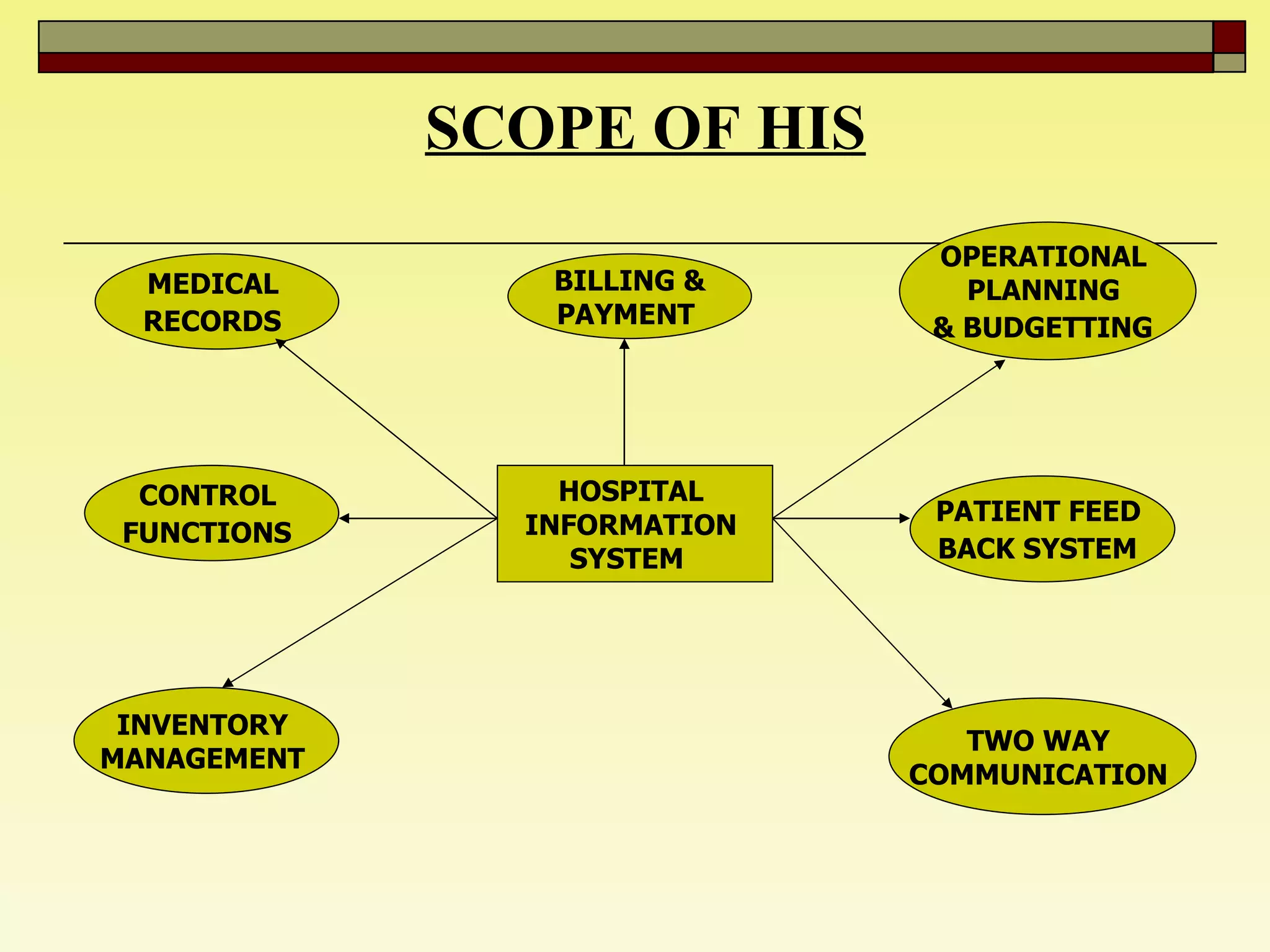 SCOPE OF HIS

MEDICAL RECORDS

BILLING & PAYMENT

OPERATIONAL PLANNING & BUDGETTING

CONTROL FUNCTIONS

HOSPITAL INFORMATION SYSTEM

PATIENT FEED BACK SYSTEM

INVENTORY MANAGEMENT

TWO WAY COMMUNICATION